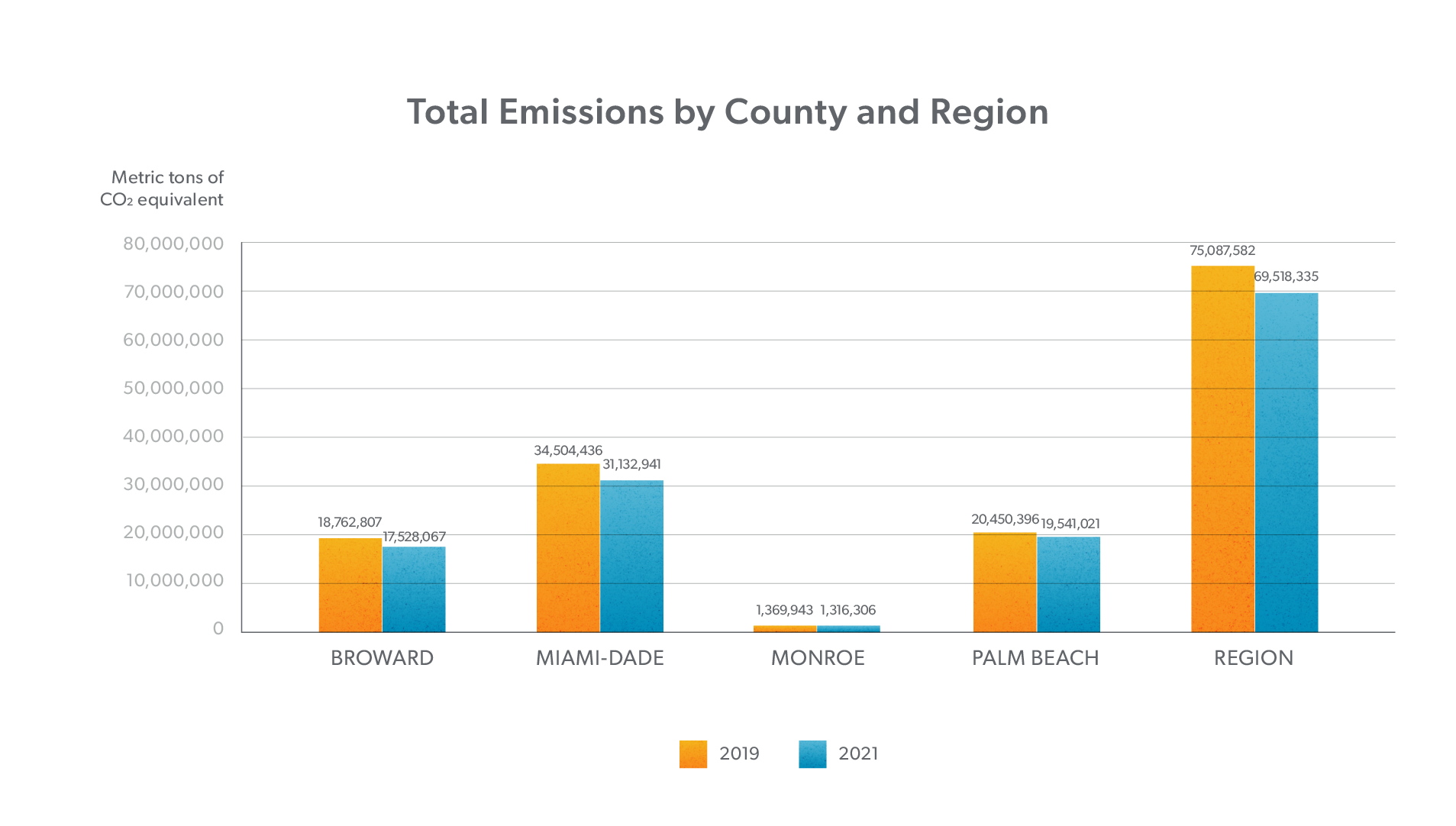 Total Emissions by County and Region

Metric tons of $CO_2$ equivalent

80,000,000
70,000,000
60,000,000
50,000,000
40,000,000
30,000,000
20,000,000
10,000,000
0

18,762,807 17,528,067
34,504,436 31,132,941
1,369,943 1,316,306
20,450,396 19,541,021
75,087,582 69,518,335

BROWARD
MIAMI-DADE
MONROE
PALM BEACH
REGION

2019 2021